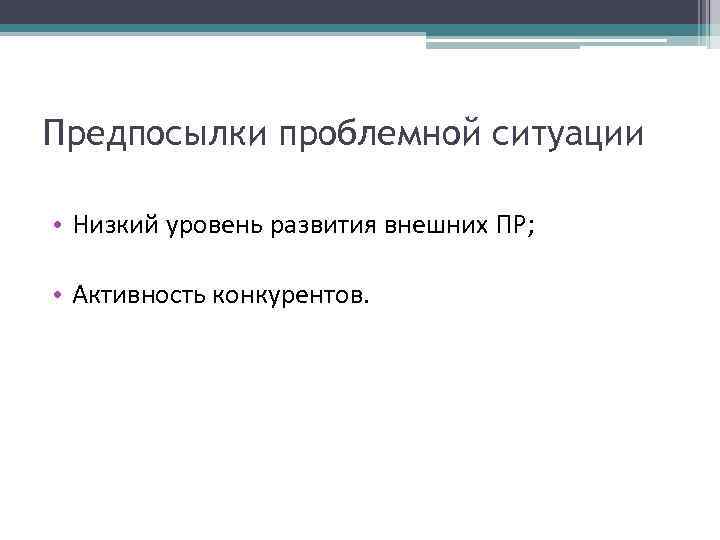 Предпосылки проблемной ситуации

• Низкий уровень развития внешних ПР;

• Активность конкурентов.